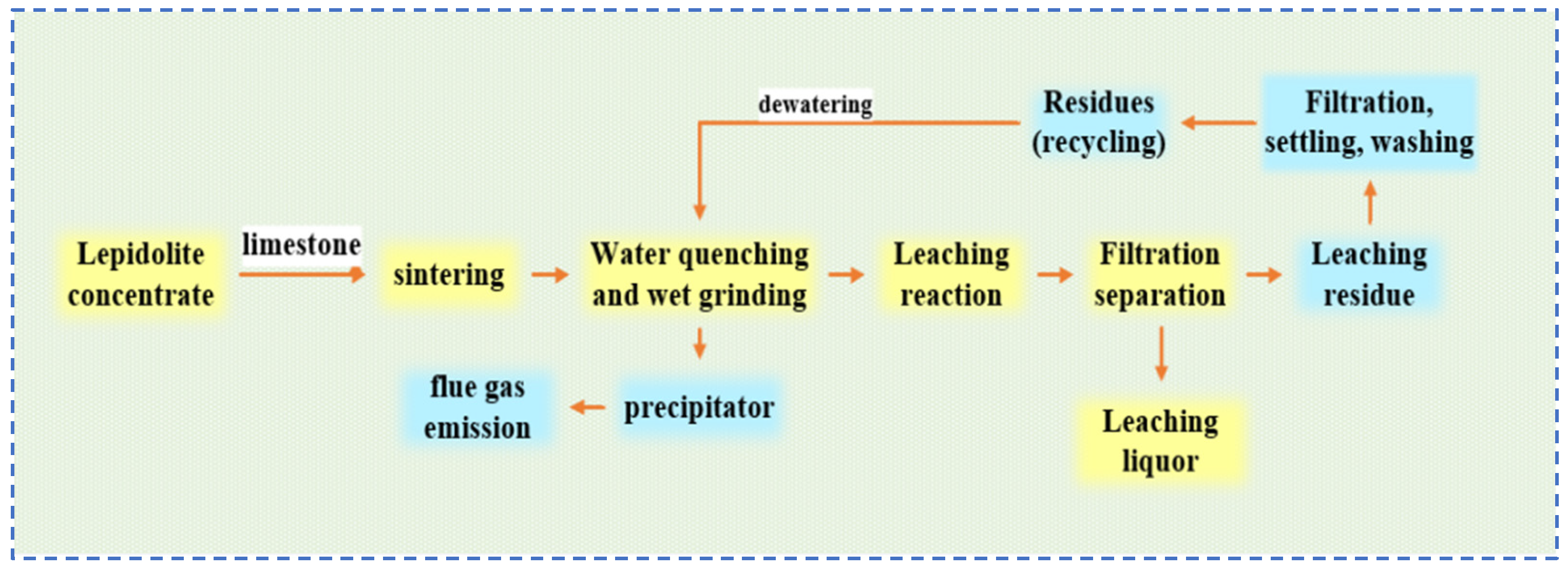 dewatering

Residues (recycling)

Filtration, settling, washing

Lepidolite concentrate

limestone

sintering

Water quenching and wet grinding

Leaching reaction

Filtration separation

Leaching residue

flue gas emission

precipitator

Leaching liquor